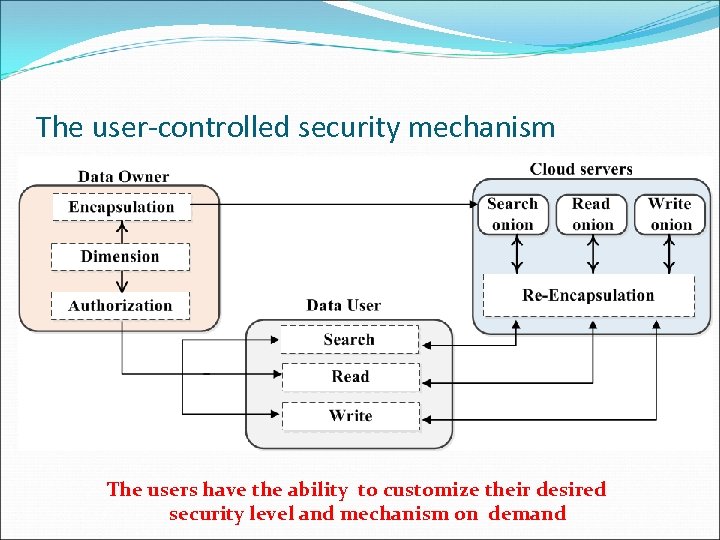 The user-controlled security mechanism

Data Owner

Encapsulation

Dimension

Authorization

Cloud servers

Search onion

Read onion

Write onion

Re-Encapsulation

Data User

Search

Read

Write

The users have the ability to customize their desired security level and mechanism on demand